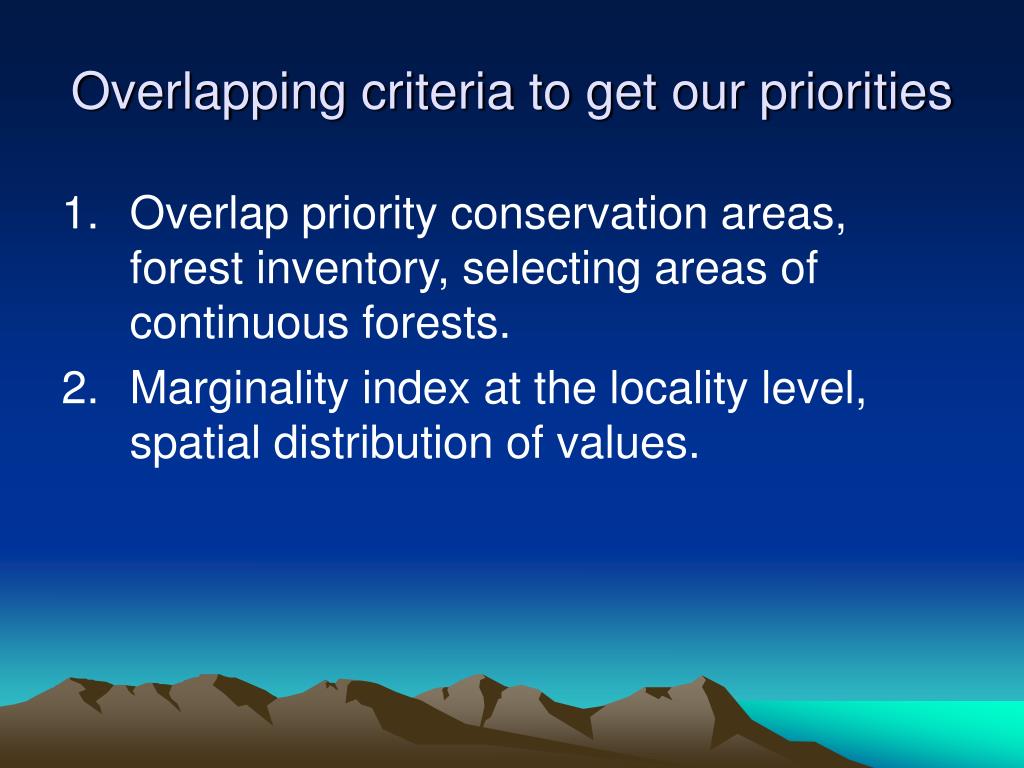 Overlapping criteria to get our priorities

1. Overlap priority conservation areas, forest inventory, selecting areas of continuous forests.
2. Marginality index at the locality level, spatial distribution of values.